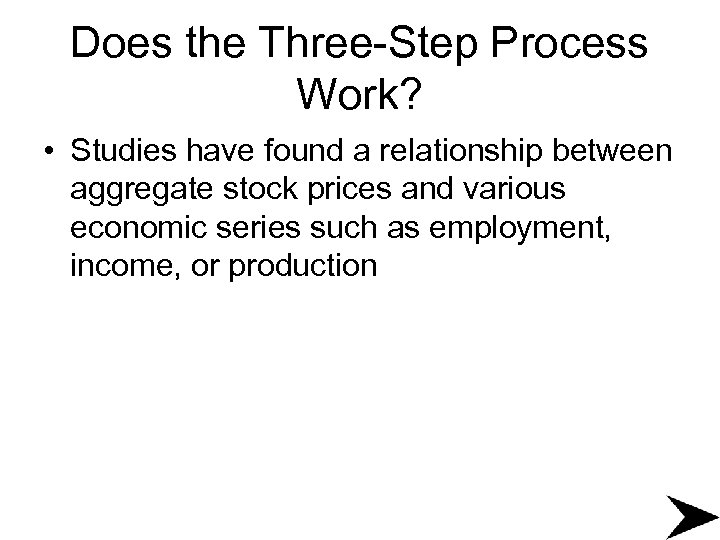 Does the Three-Step Process Work?

• Studies have found a relationship between aggregate stock prices and various economic series such as employment, income, or production